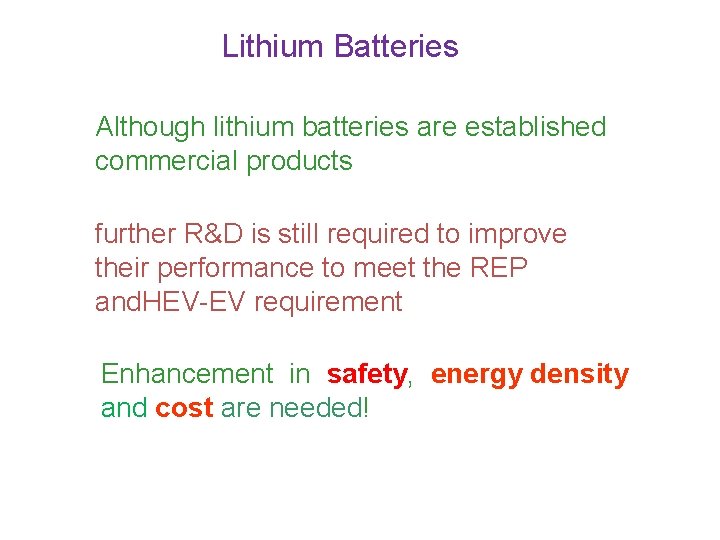 Lithium Batteries

Although lithium batteries are established commercial products

further R&D is still required to improve their performance to meet the REP andHEV-EV requirement

Enhancement in safety, energy density and cost are needed!